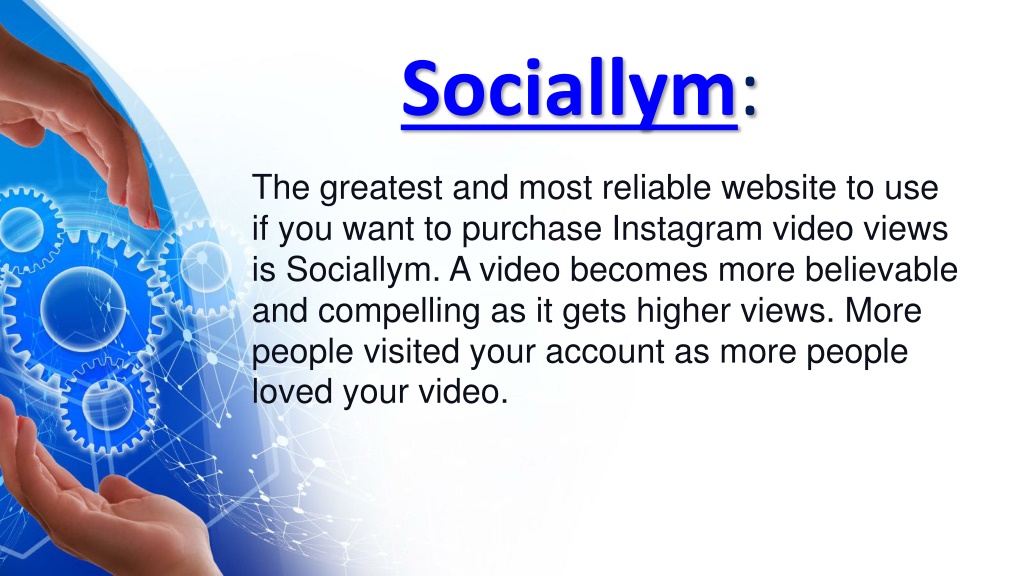 Sociallym:

The greatest and most reliable website to use if you want to purchase Instagram video views is Sociallym. A video becomes more believable and compelling as it gets higher views. More people visited your account as more people loved your video.